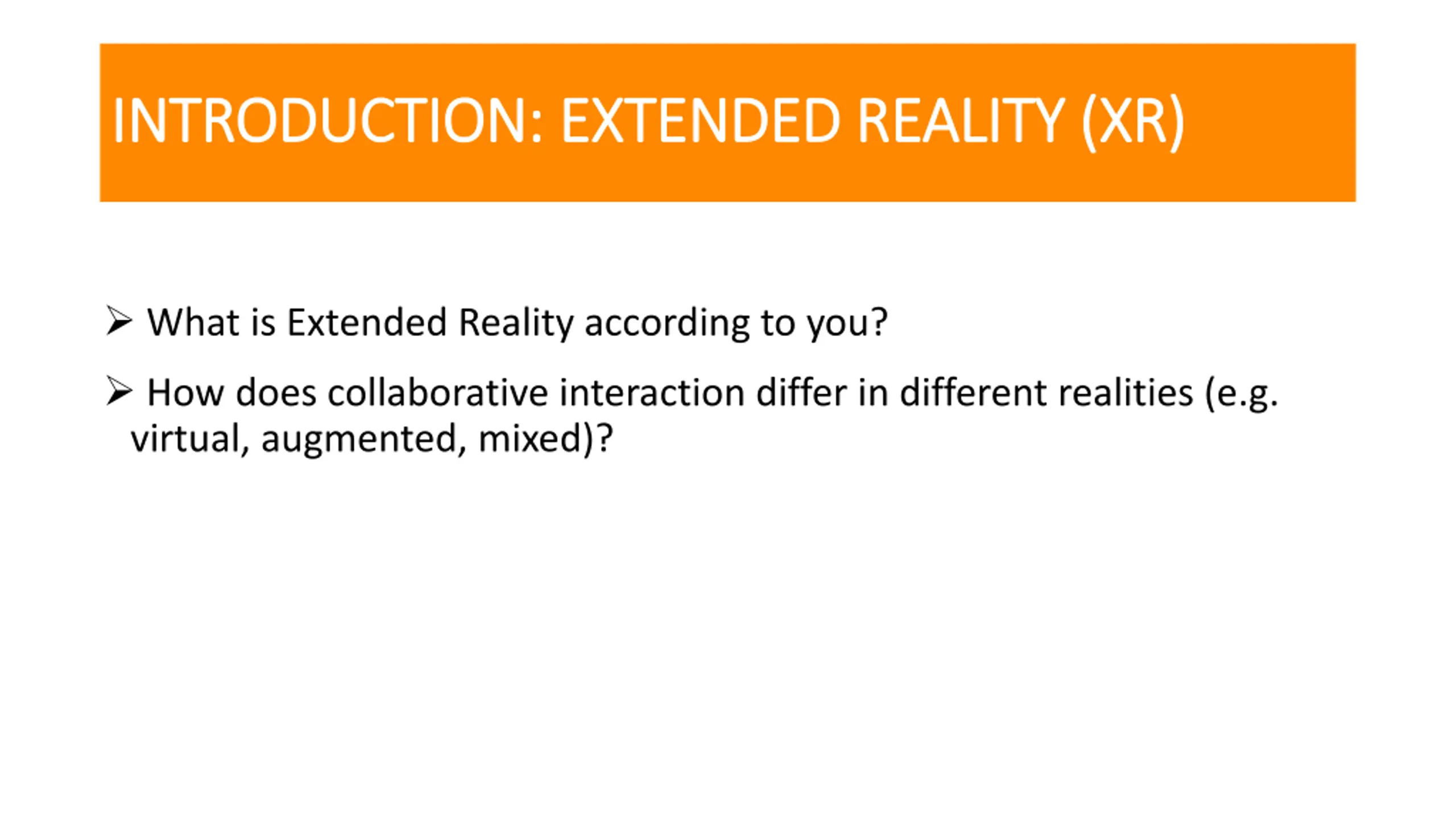 INTRODUCTION: EXTENDED REALITY (XR)

➢ What is Extended Reality according to you?

➢ How does collaborative interaction differ in different realities (e.g. virtual, augmented, mixed)?